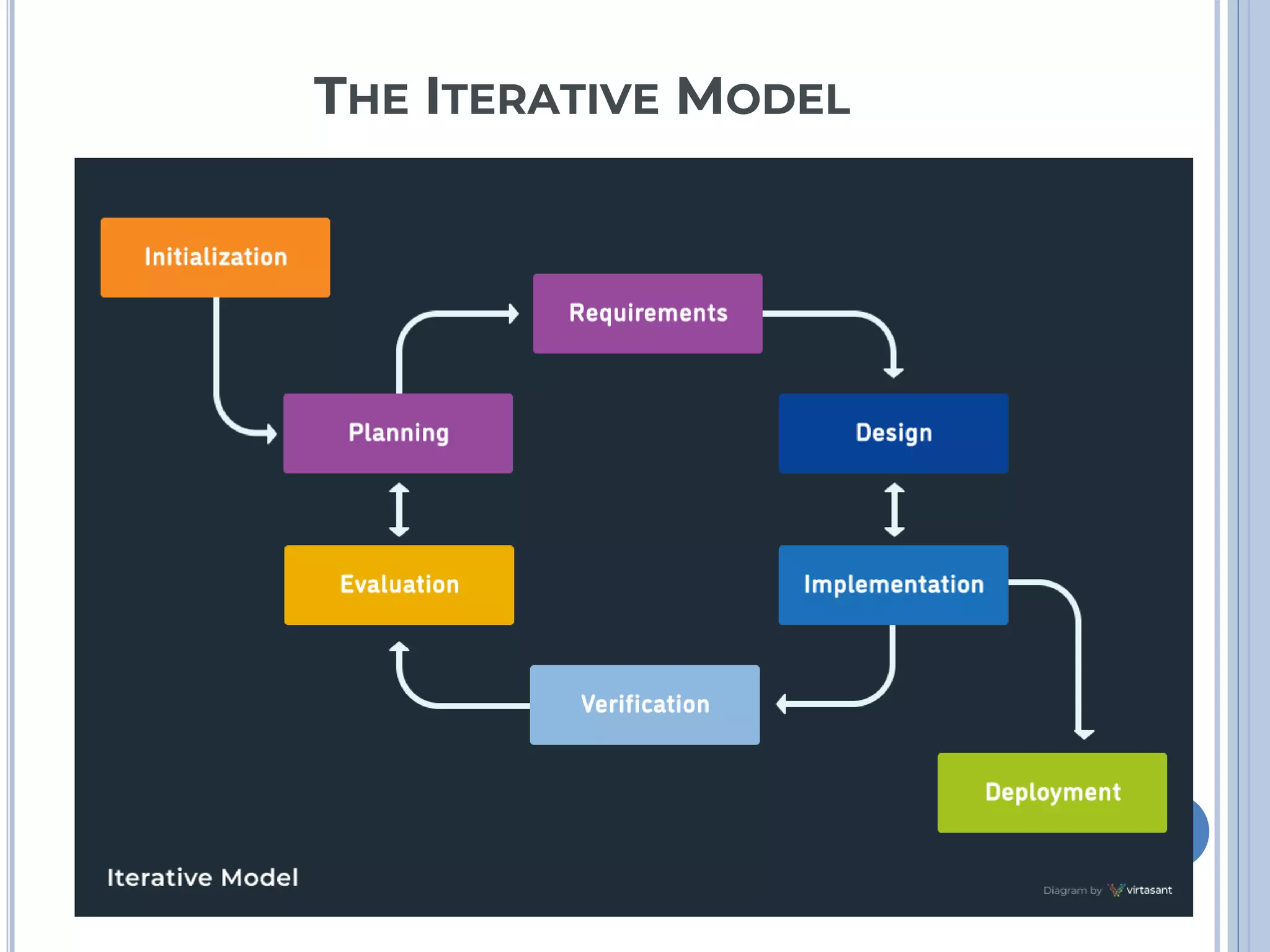 THE ITERATIVE MODEL

Initialization

Requirements

Planning

Design

Evaluation

Implementation

Verification

Deployment

Iterative Model

Diagram by virtasant